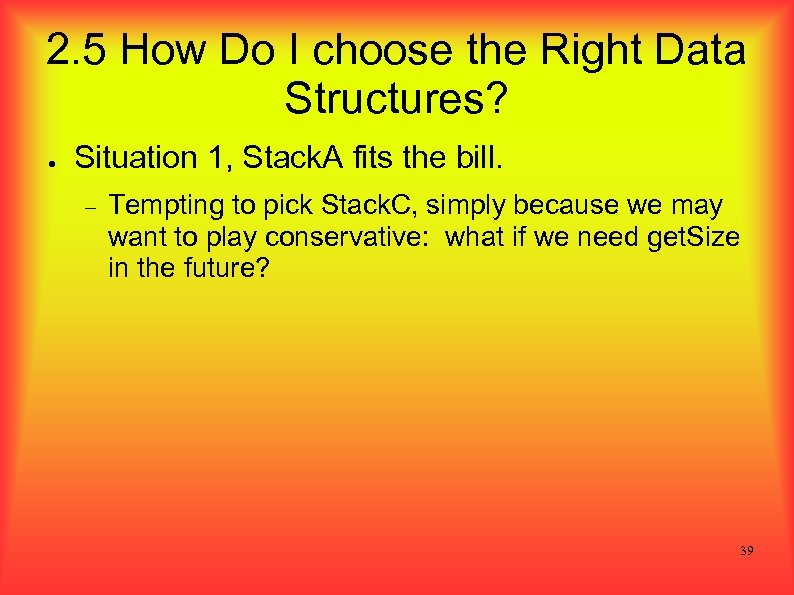 2.5 How Do I choose the Right Data Structures?

● Situation 1, StackA fits the bill.

– Tempting to pick StackC, simply because we may want to play conservative: what if we need getSize in the future?

39